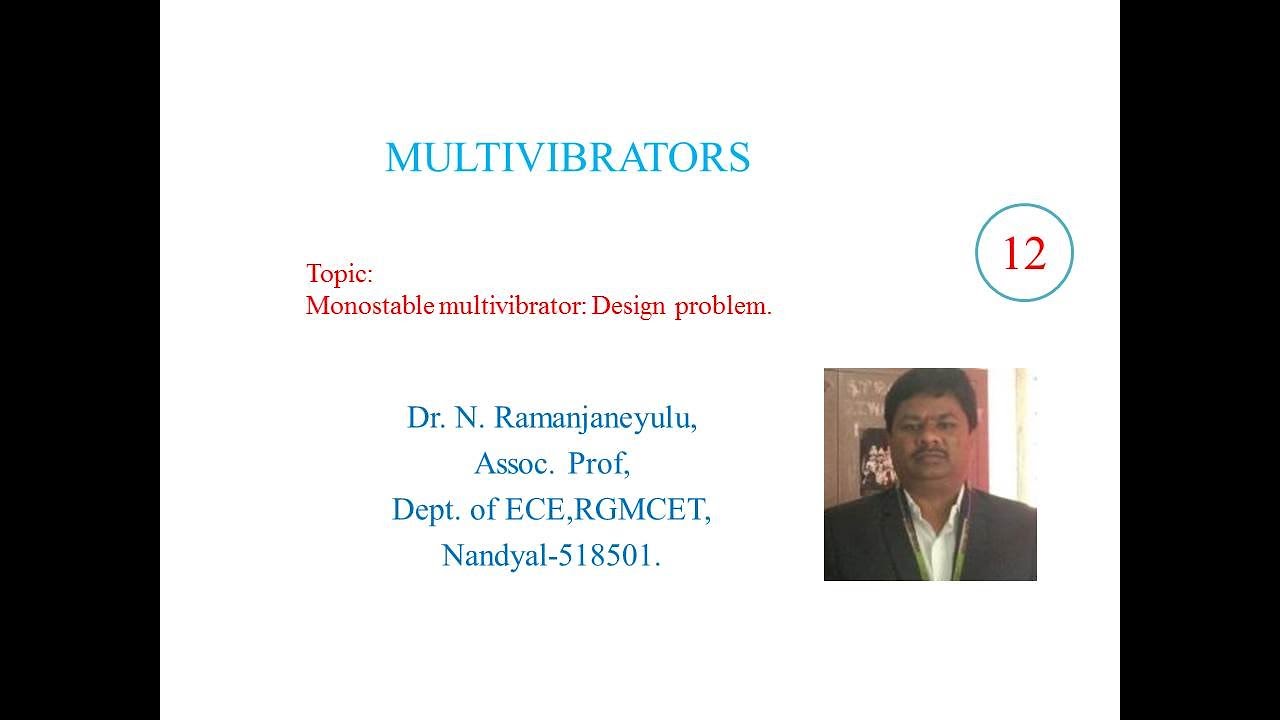 MULTIVIBRATORS

12

Topic:
Monostable multivibrator: Design problem.

Dr. N. Ramanjaneyulu,
Assoc. Prof,
Dept. of ECE,RGMCET,
Nandyal-518501.